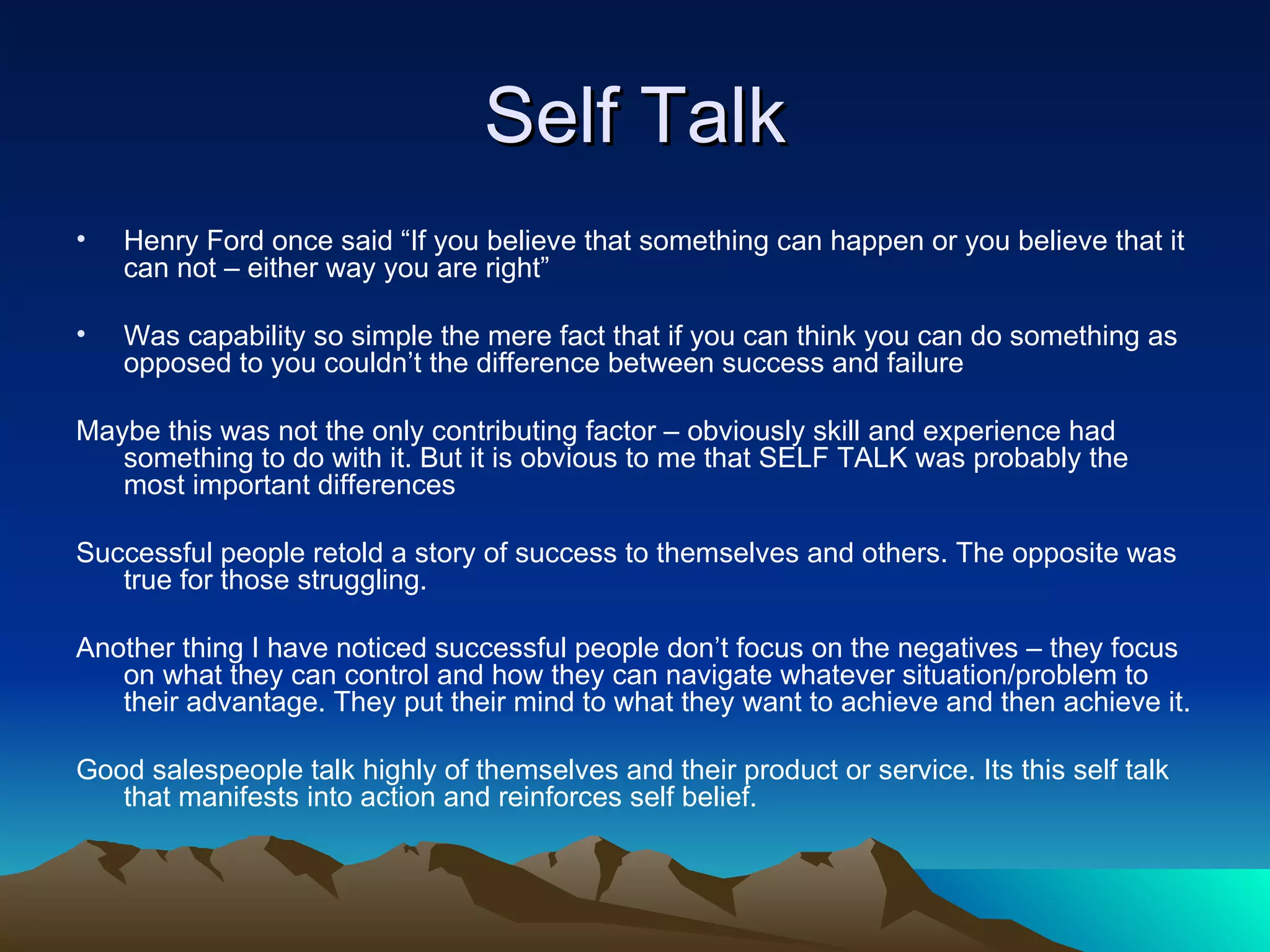 Self Talk

• Henry Ford once said “If you believe that something can happen or you believe that it can not – either way you are right”

• Was capability so simple the mere fact that if you can think you can do something as opposed to you couldn’t the difference between success and failure

Maybe this was not the only contributing factor – obviously skill and experience had something to do with it. But it is obvious to me that SELF TALK was probably the most important differences

Successful people retold a story of success to themselves and others. The opposite was true for those struggling.

Another thing I have noticed successful people don’t focus on the negatives – they focus on what they can control and how they can navigate whatever situation/problem to their advantage. They put their mind to what they want to achieve and then achieve it.

Good salespeople talk highly of themselves and their product or service. Its this self talk that manifests into action and reinforces self belief.